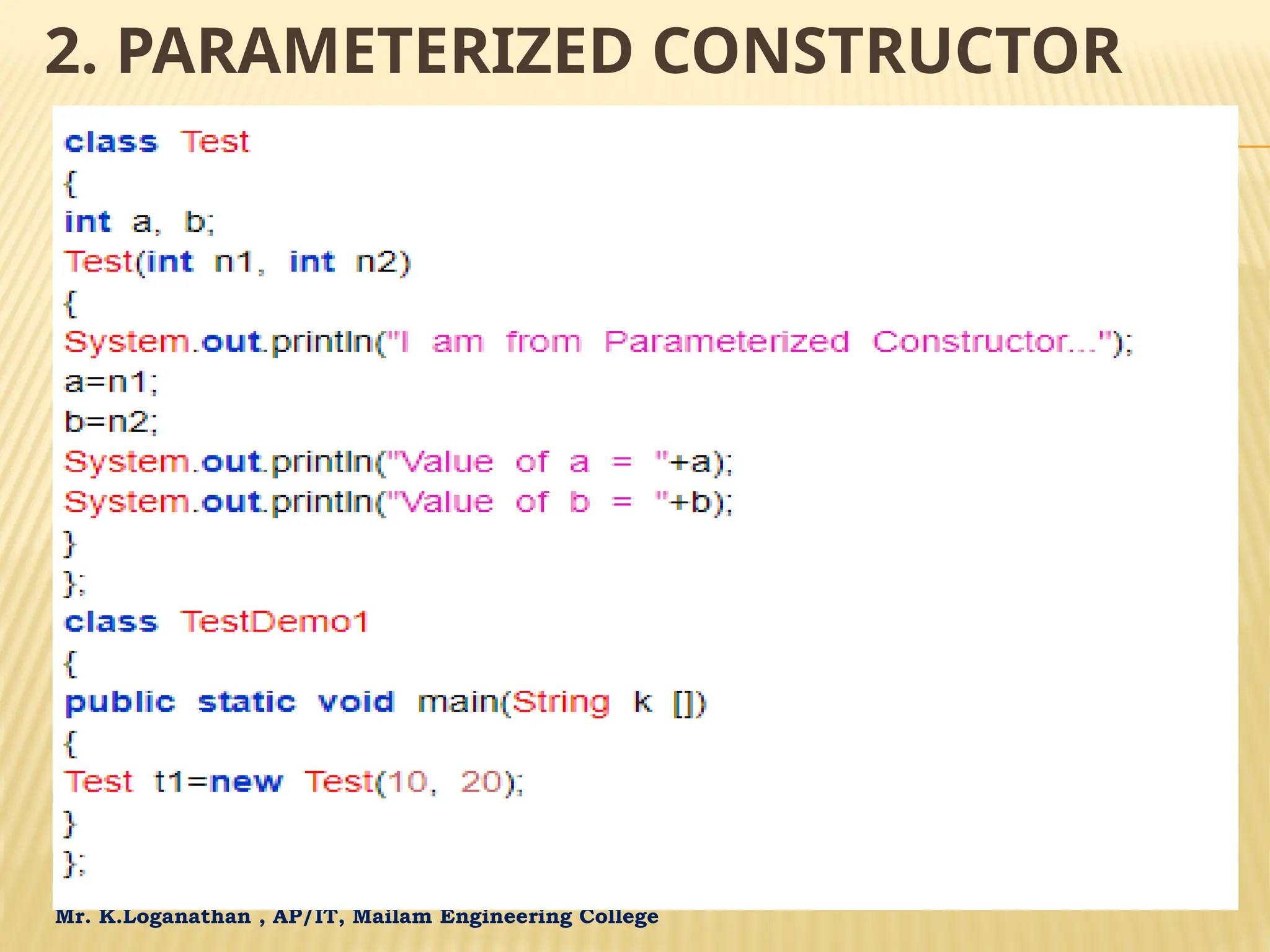 2. PARAMETERIZED CONSTRUCTOR

class Test
{
int a, b;
Test(int n1, int n2)
{
System.out.println("I am from Parameterized Constructor...");
a=n1;
b=n2;
System.out.println("Value of a = "+a);
System.out.println("Value of b = "+b);
}
};
class TestDemo1
{
public static void main(String k [])
{
Test t1=new Test(10, 20);
}
};

Mr. K.Loganathan , AP/IT, Mailam Engineering College